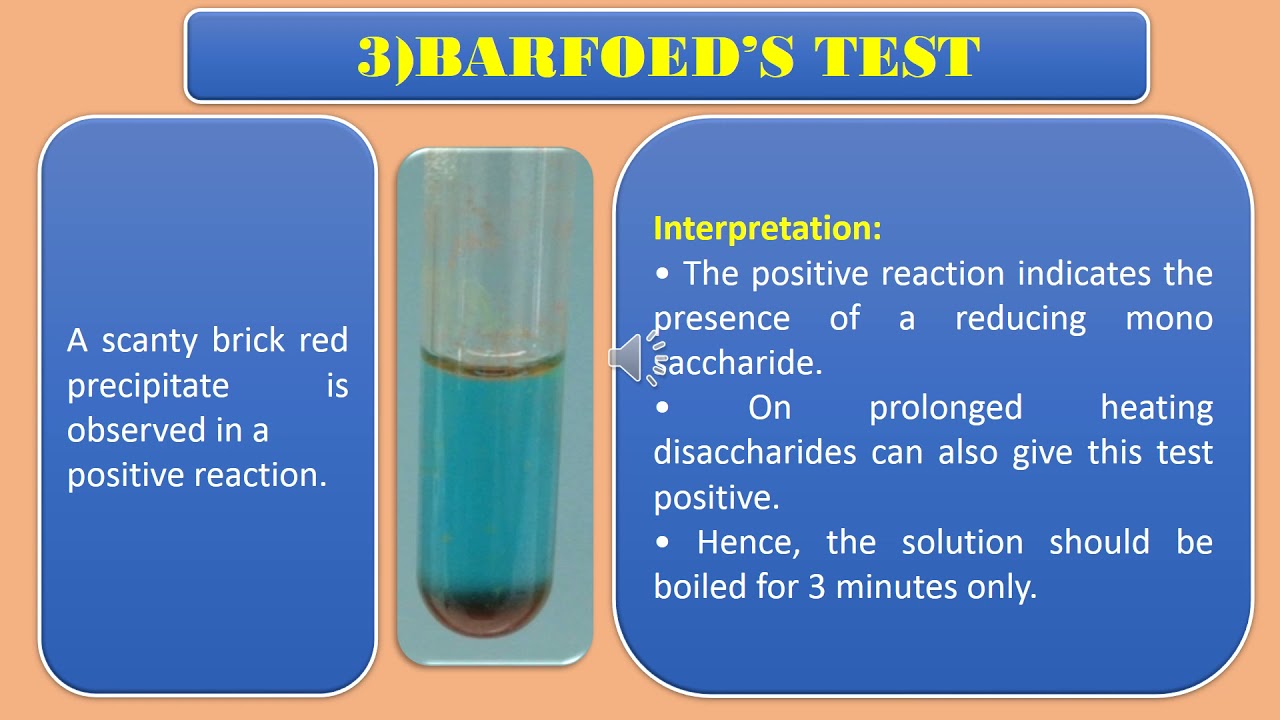 3)BARFOED'S TEST

A scanty brick red precipitate is observed in a positive reaction.

Interpretation:
• The positive reaction indicates the presence of a reducing mono saccharide.
• On prolonged heating disaccharides can also give this test positive.
• Hence, the solution should be boiled for 3 minutes only.